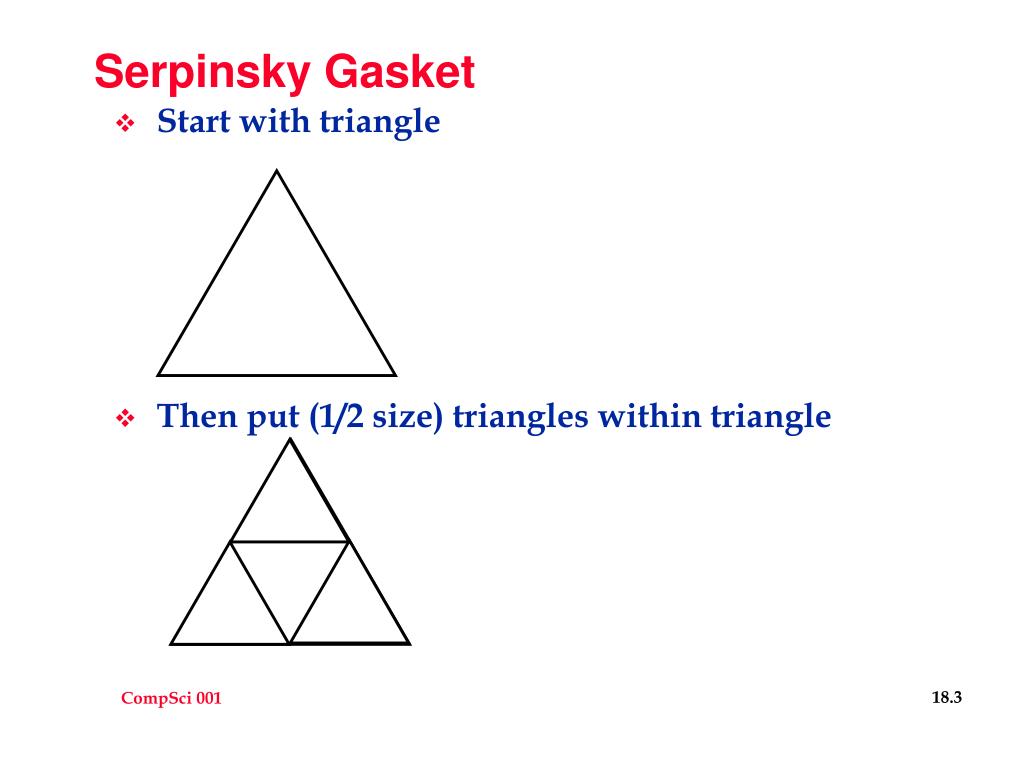 Serpinsky Gasket

❖ Start with triangle

❖ Then put (1/2 size) triangles within triangle

CompSci 001

18.3